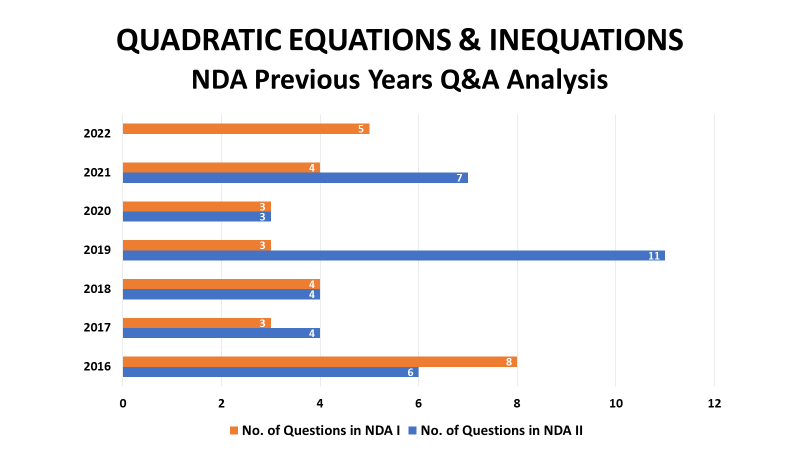 QUADRATIC EQUATIONS & INEQUATIONS
NDA Previous Years Q&A Analysis

2022
5

2021
4
7

2020
3
3

2019
3
11

2018
4
4

2017
3
4

2016
8
6

0 2 4 6 8 10 12

No. of Questions in NDA I  No. of Questions in NDA II